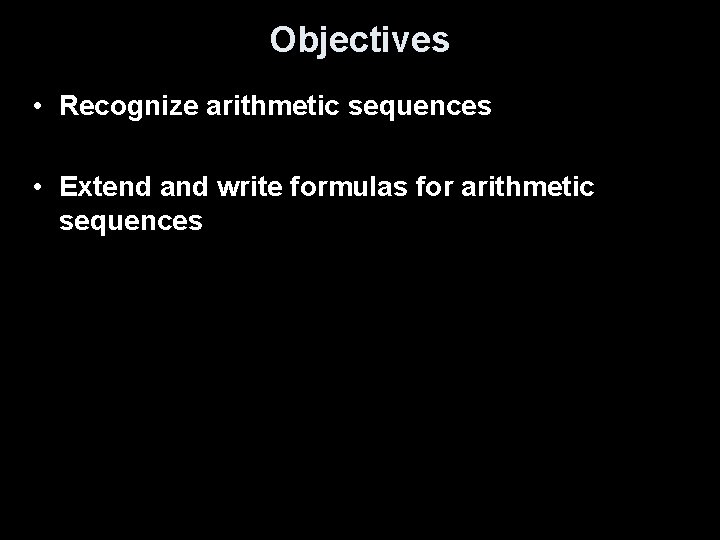 Objectives

• Recognize arithmetic sequences

• Extend and write formulas for arithmetic sequences